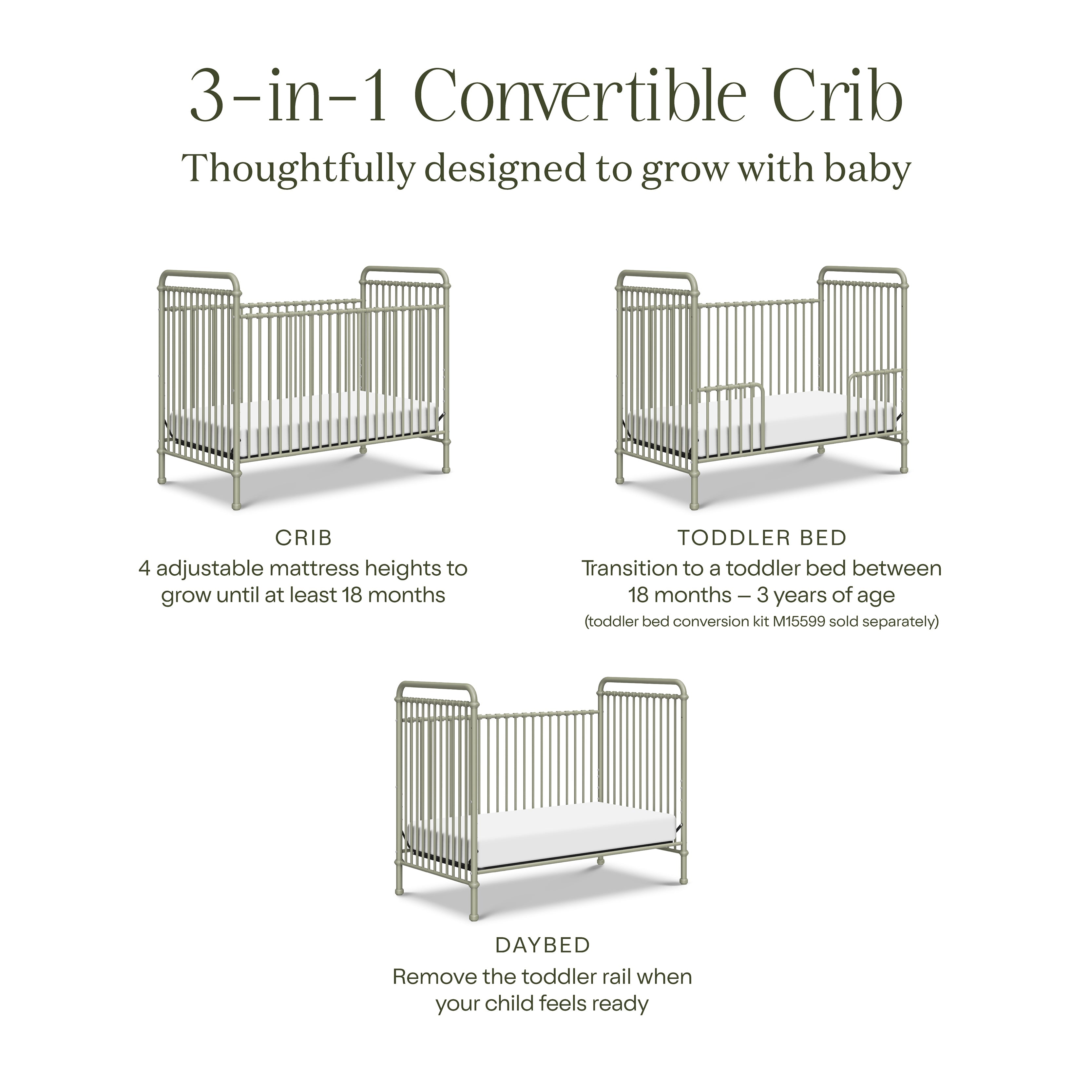 3-in-1 Convertible Crib

Thoughtfully designed to grow with baby

CRIB

4 adjustable mattress heights to grow until at least 18 months

TODDLER BED

Transition to a toddler bed between 18 months – 3 years of age

(toddler bed conversion kit M15599 sold separately)

DAYBED

Remove the toddler rail when your child feels ready